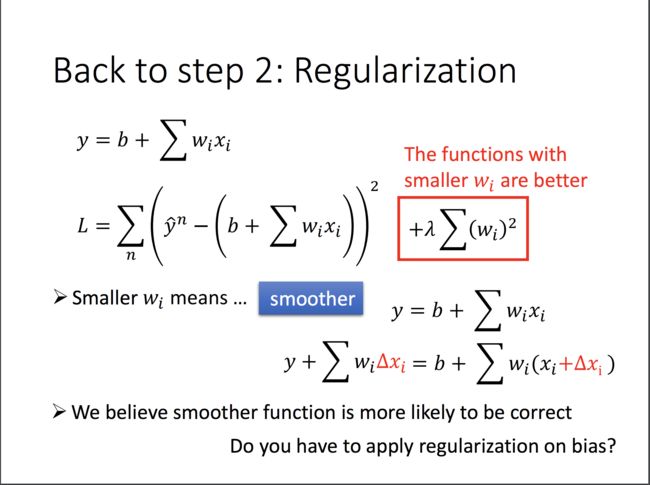 Back to step 2: Regularization

$y = b + \sum w_i x_i$

The functions with smaller $w_i$ are better

$L = \sum_n \left( \hat{y}^n - \left( b + \sum w_i x_i \right) \right)^2$ $+\lambda \sum (w_i)^2$

➢ Smaller $w_i$ means … smoother

$y = b + \sum w_i x_i$

$y + \sum w_i \Delta x_i = b + \sum w_i (x_i + \Delta x_i)$

➢ We believe smoother function is more likely to be correct

Do you have to apply regularization on bias?